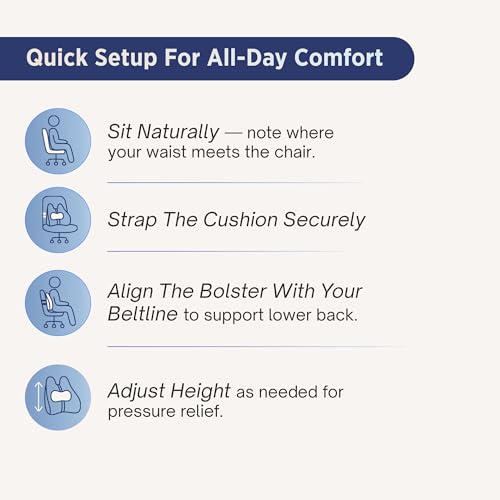 Quick Setup For All-Day Comfort

Sit Naturally — note where your waist meets the chair.

Strap The Cushion Securely

Align The Bolster With Your Beltline to support lower back.

Adjust Height as needed for pressure relief.